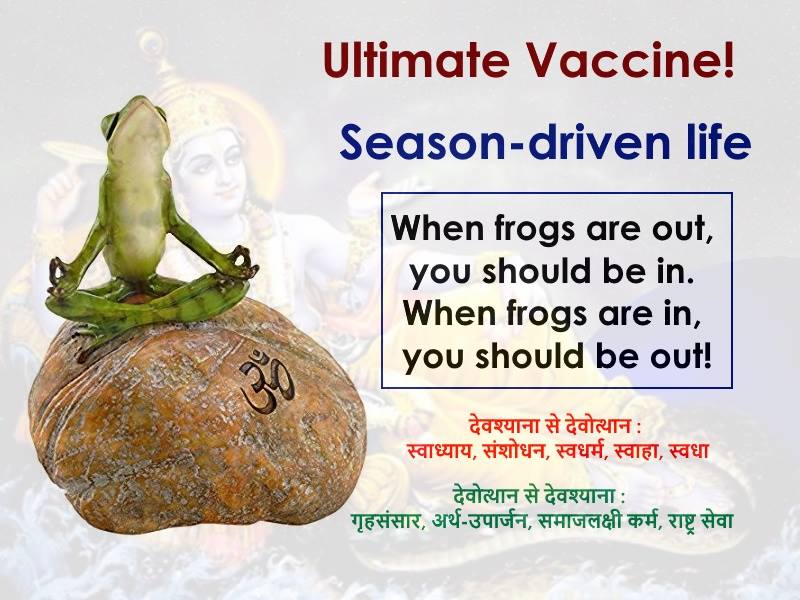 Ultimate Vaccine!

Season-driven life

When frogs are out, you should be in. When frogs are in, you should be out!

ॐ

देवश्याना से देवोत्थान :
स्वाध्याय, संशोधन, स्वधर्म, स्वाहा, स्वधा

देवोत्थान से देवश्याना :
गृहसंसार, अर्थ-उपार्जन, समाजलक्षी कर्म, राष्ट्र सेवा